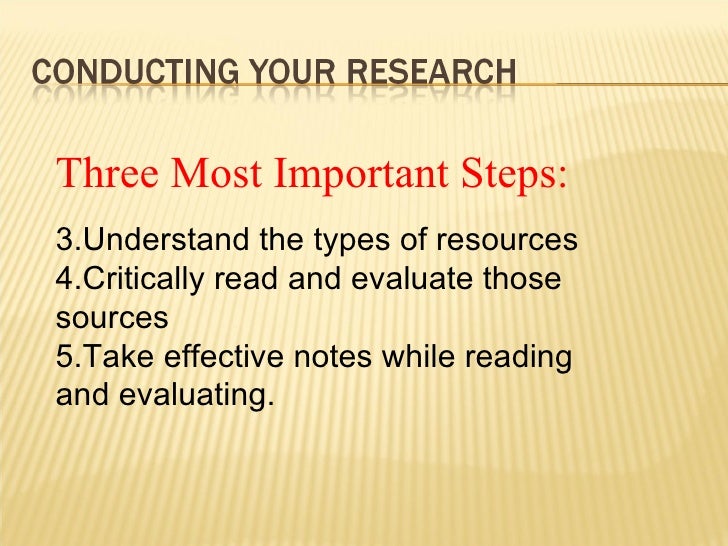 CONDUCTING YOUR RESEARCH

Three Most Important Steps:

3.Understand the types of resources
4.Critically read and evaluate those sources
5.Take effective notes while reading and evaluating.